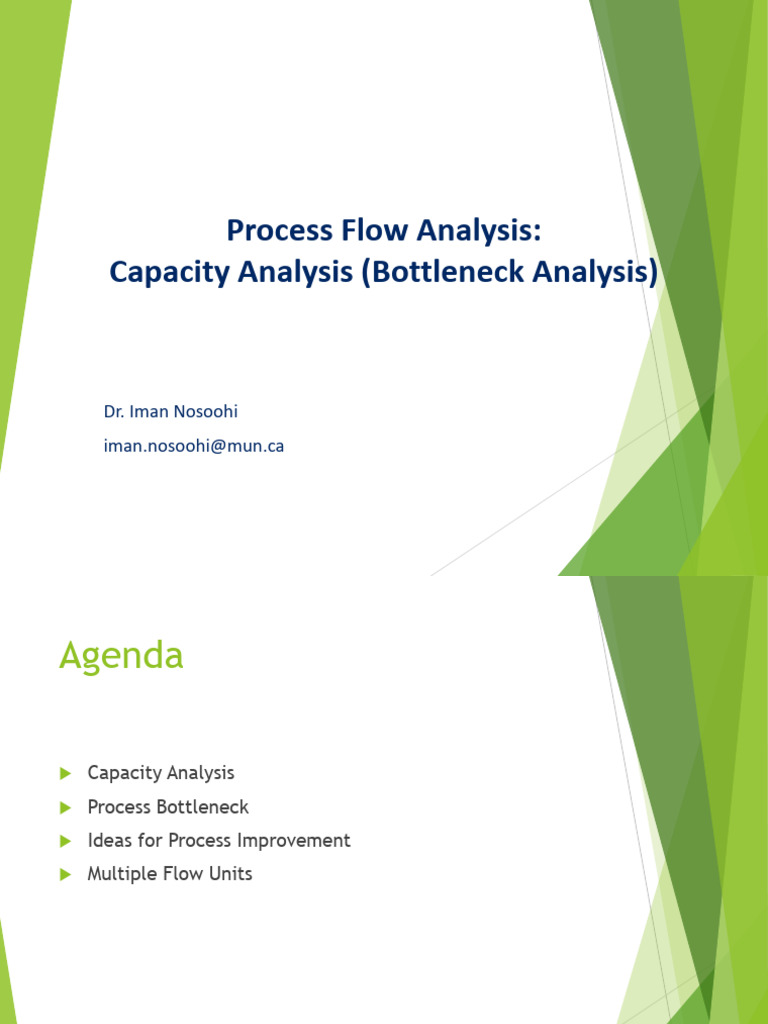 Process Flow Analysis:
Capacity Analysis (Bottleneck Analysis)

Dr. Iman Nosoohi

iman.nosoohi@mun.ca

Agenda

Capacity Analysis

Process Bottleneck

Ideas for Process Improvement

Multiple Flow Units